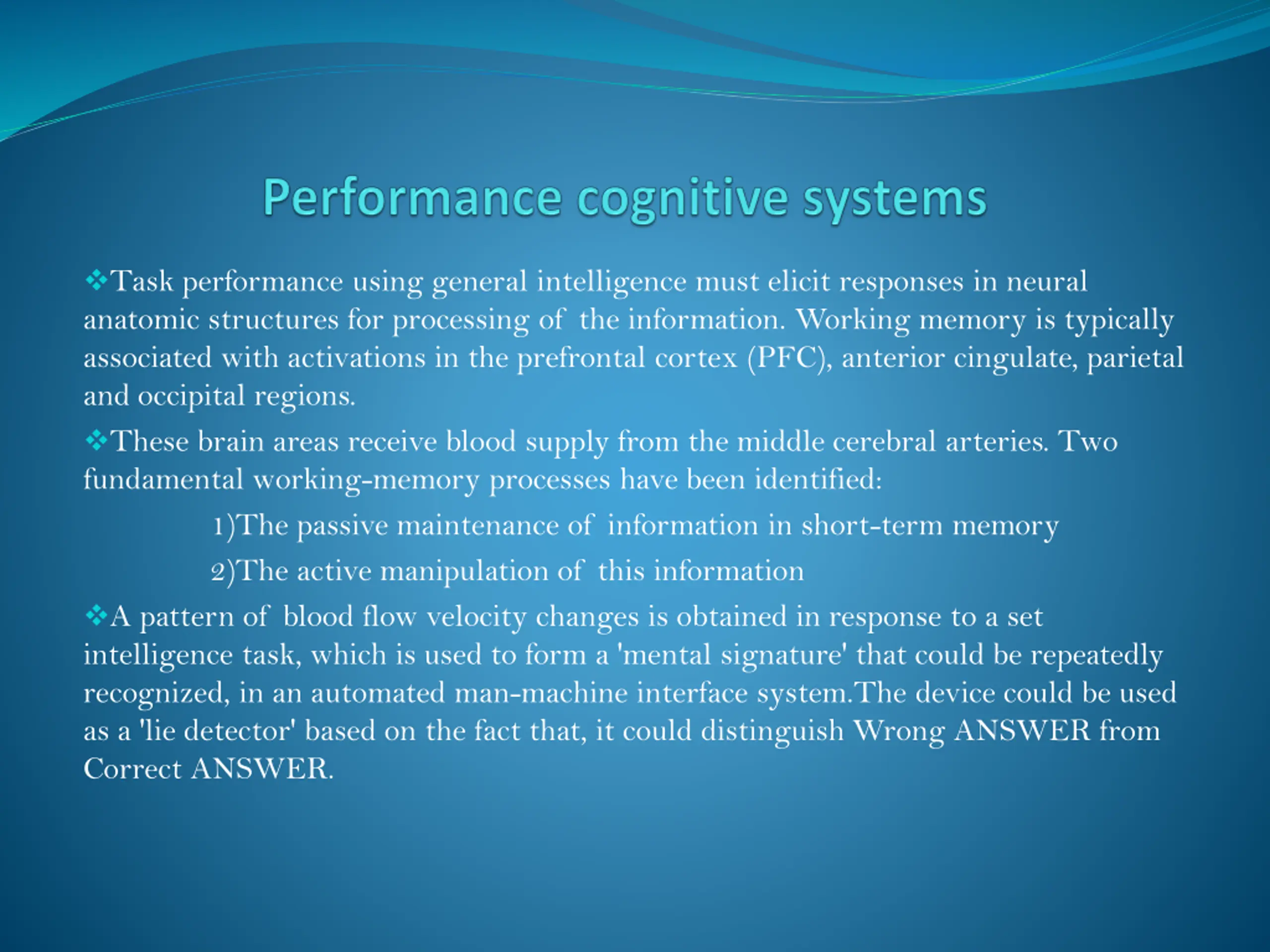 Performance cognitive systems

❖Task performance using general intelligence must elicit responses in neural anatomic structures for processing of the information. Working memory is typically associated with activations in the prefrontal cortex (PFC), anterior cingulate, parietal and occipital regions.

❖These brain areas receive blood supply from the middle cerebral arteries. Two fundamental working-memory processes have been identified:

1)The passive maintenance of information in short-term memory

2)The active manipulation of this information

❖A pattern of blood flow velocity changes is obtained in response to a set intelligence task, which is used to form a 'mental signature' that could be repeatedly recognized, in an automated man-machine interface system.The device could be used as a 'lie detector' based on the fact that, it could distinguish Wrong ANSWER from Correct ANSWER.